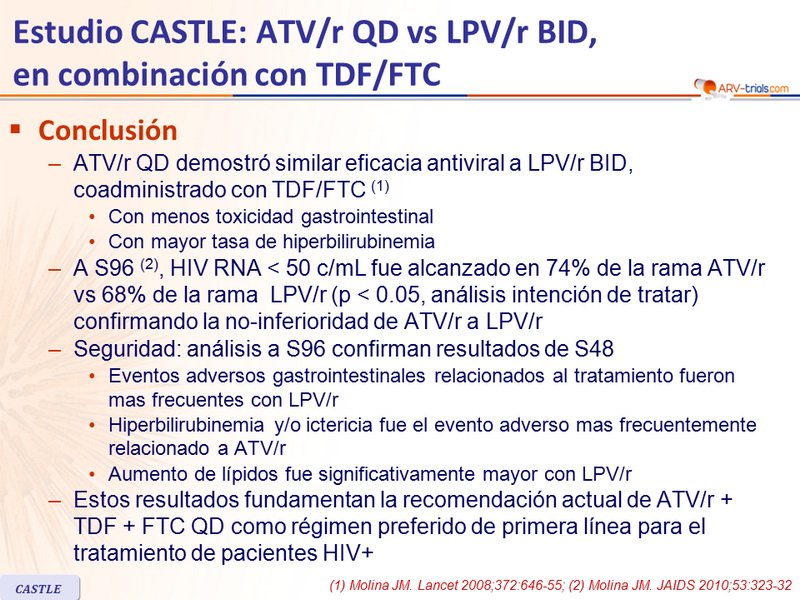 Estudio CASTLE: ATV/r QD vs LPV/r BID, en combinación con TDF/FTC

ARV-trials.com

▪ Conclusión

– ATV/r QD demostró similar eficacia antiviral a LPV/r BID, coadministrado con TDF/FTC $^{(1)}$

• Con menos toxicidad gastrointestinal

• Con mayor tasa de hiperbilirubinemia

– A S96 $^{(2)}$, HIV RNA < 50 c/mL fue alcanzado en 74% de la rama ATV/r vs 68% de la rama LPV/r (p < 0.05, análisis intención de tratar) confirmando la no-inferioridad de ATV/r a LPV/r

– Seguridad: análisis a S96 confirman resultados de S48

• Eventos adversos gastrointestinales relacionados al tratamiento fueron mas frecuentes con LPV/r

• Hiperbilirubinemia y/o ictericia fue el evento adverso mas frecuentemente relacionado a ATV/r

• Aumento de lípidos fue significativamente mayor con LPV/r

– Estos resultados fundamentan la recomendación actual de ATV/r + TDF + FTC QD como régimen preferido de primera línea para el tratamiento de pacientes HIV+

CASTLE

(1) Molina JM. Lancet 2008;372:646-55; (2) Molina JM. JAIDS 2010;53:323-32